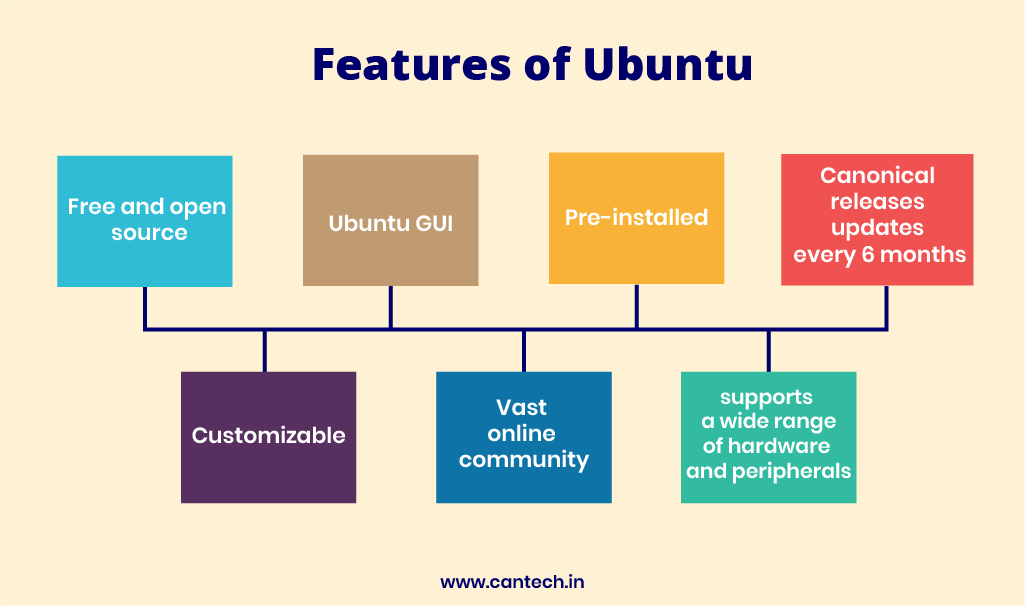 Features of Ubuntu

Free and open source

Ubuntu GUI

Pre-installed

Canonical releases updates every 6 months

Customizable

Vast online community

supports a wide range of hardware and peripherals

www.cantech.in